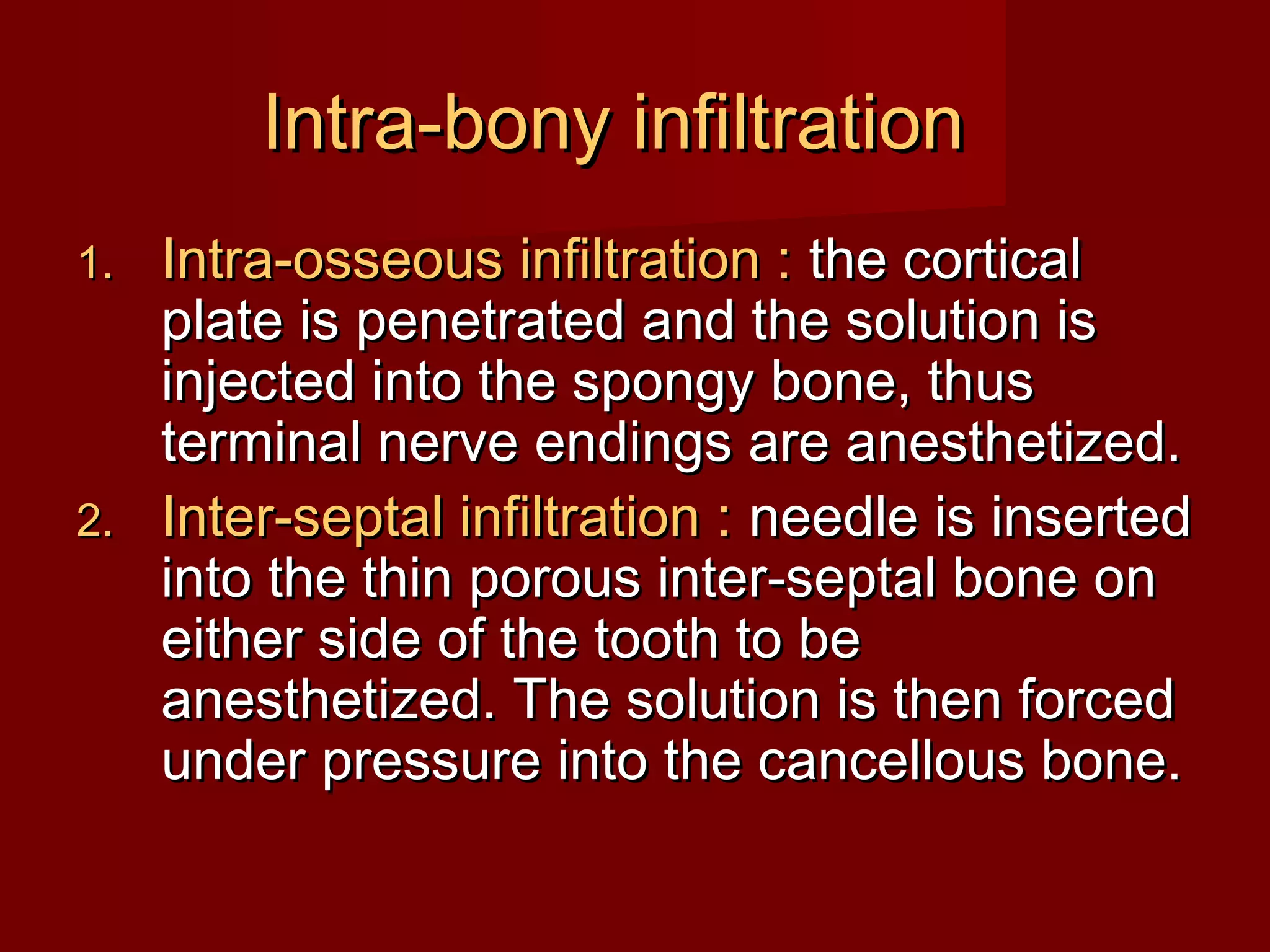 Intra-bony infiltration

1. Intra-osseous infiltration : the cortical plate is penetrated and the solution is injected into the spongy bone, thus terminal nerve endings are anesthetized.

2. Inter-septal infiltration : needle is inserted into the thin porous inter-septal bone on either side of the tooth to be anesthetized. The solution is then forced under pressure into the cancellous bone.